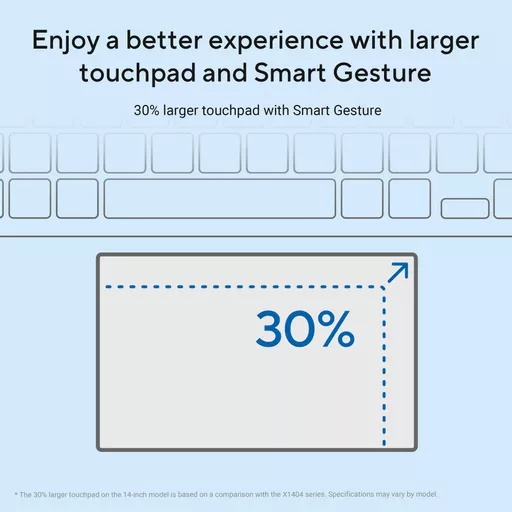 Enjoy a better experience with larger touchpad and Smart Gesture

30% larger touchpad with Smart Gesture

30%

* The 30% larger touchpad on the 14-inch model is based on a comparison with the X1404 series. Specifications may vary by model.